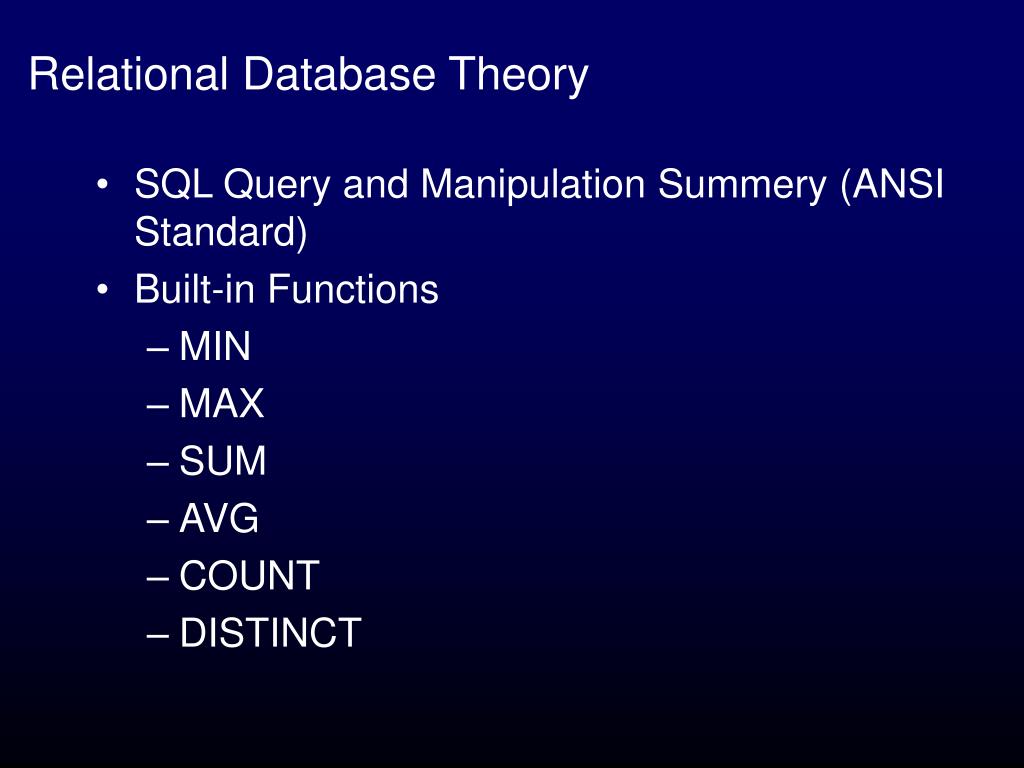 Relational Database Theory

• SQL Query and Manipulation Summery (ANSI Standard)
• Built-in Functions
– MIN
– MAX
– SUM
– AVG
– COUNT
– DISTINCT